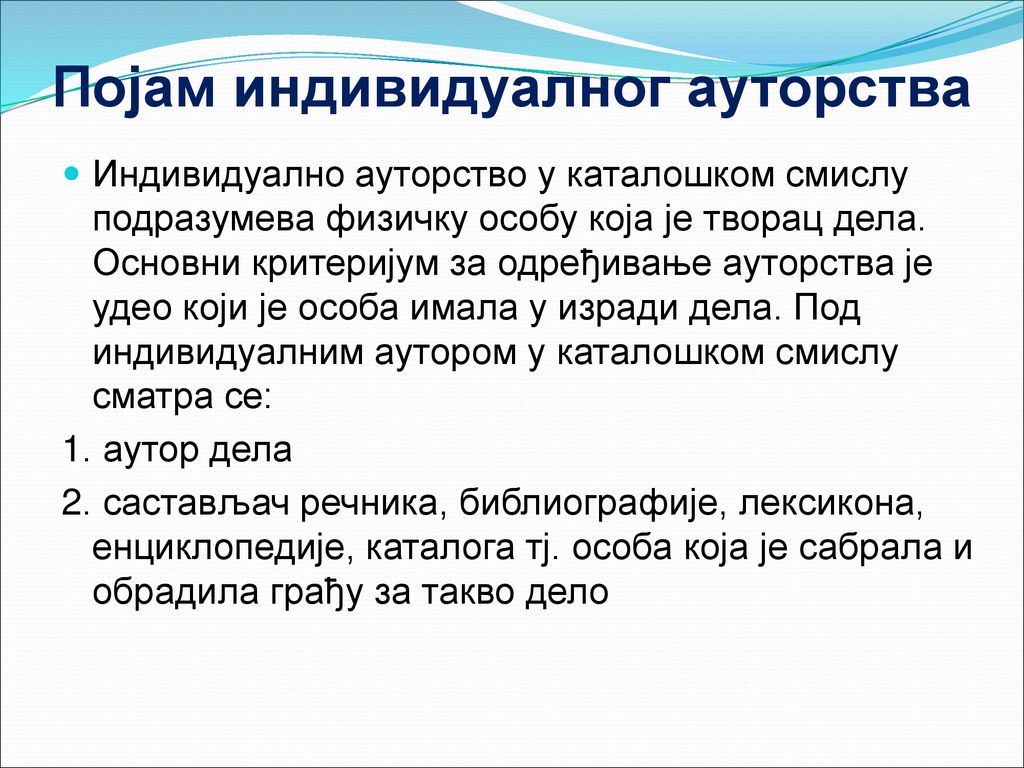 Појам индивидуалног ауторства

Индивидуално ауторство у каталошком смислу подразумева физичку особу која је творац дела. Основни критеријум за одређивање ауторства је удео који је особа имала у изради дела. Под индивидуалним аутором у каталошком смислу сматра се:

1. аутор дела

2. састављач речника, библиографије, лексикона, енциклопедије, каталога тј. особа која је сабрала и обрадила грађу за такво дело